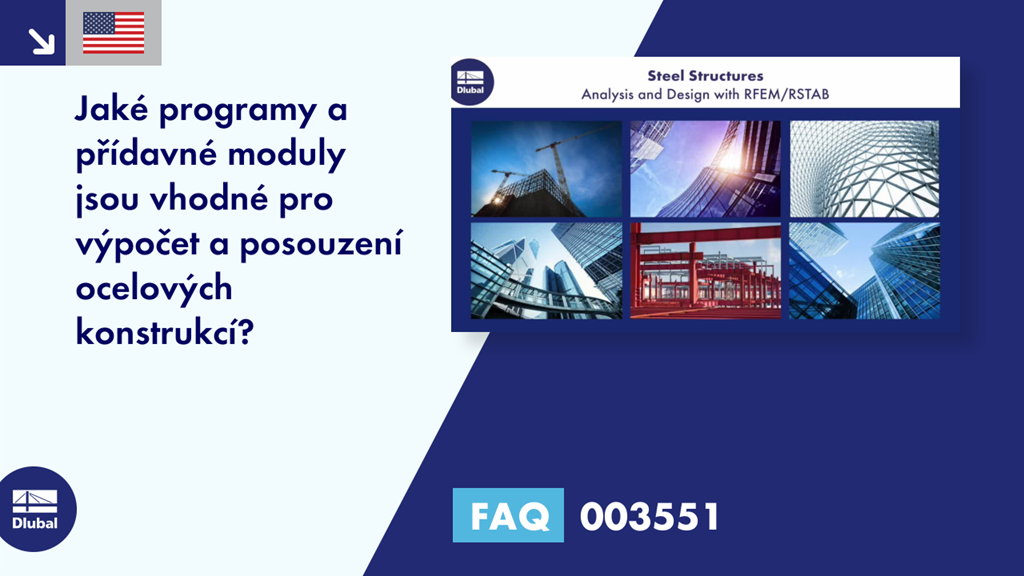 Jaké programy a přídavné moduly jsou vhodné pro výpočet a posouzení ocelových konstrukcí?

Dlubal

Steel Structures
Analysis and Design with RFEM/RSTAB

Dlubal

FAQ 003551